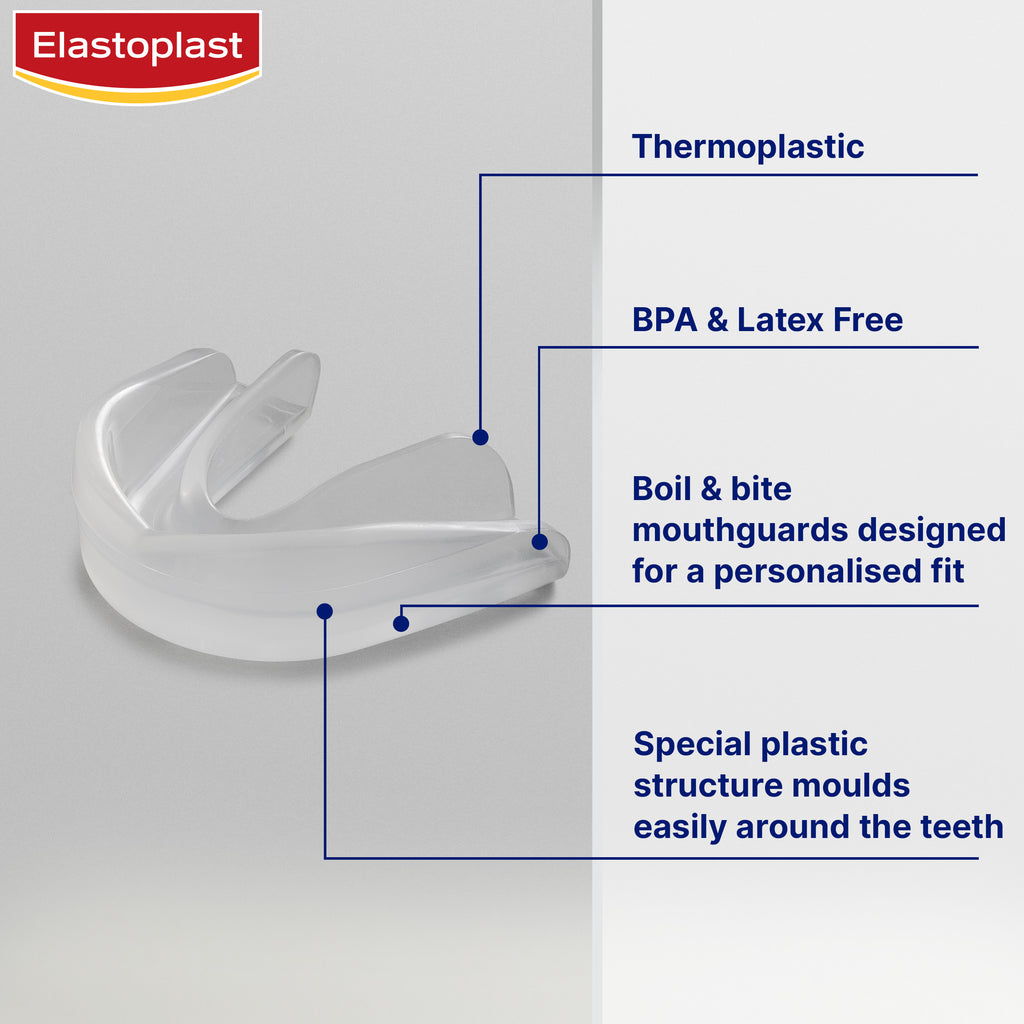 Elastoplast

Thermoplastic

BPA & Latex Free

Boil & bite mouthguards designed for a personalised fit

Special plastic structure moulds easily around the teeth